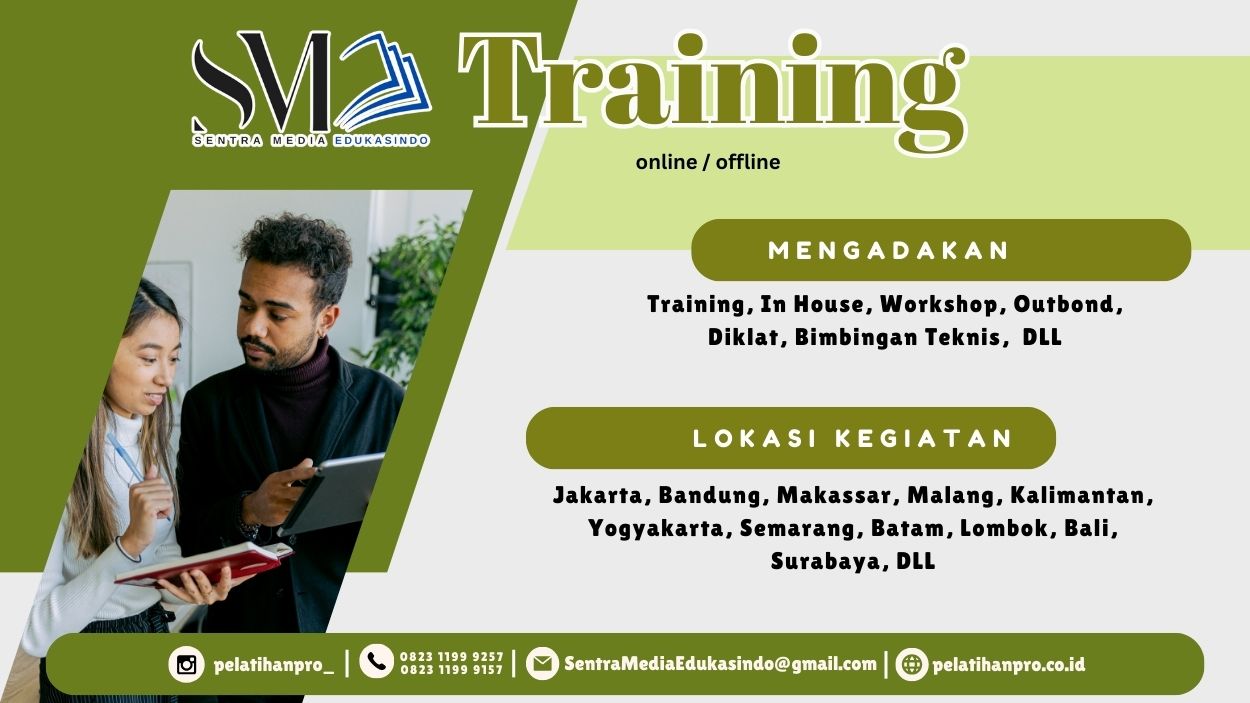 SM
SENTRA MEDIA EDUKASINDO

Training
online / offline

MENGADAKAN

Training, In House, Workshop, Outbond, Diklat, Bimbingan Teknis, DLL

LOKASI KEGIATAN

Jakarta, Bandung, Makassar, Malang, Kalimantan, Yogyakarta, Semarang, Batam, Lombok, Bali, Surabaya, DLL

pelatihanpro_ | 0823 1199 9257 0823 1199 9157 | SentraMediaEdukasindo@gmail.com | pelatihanpro.co.id